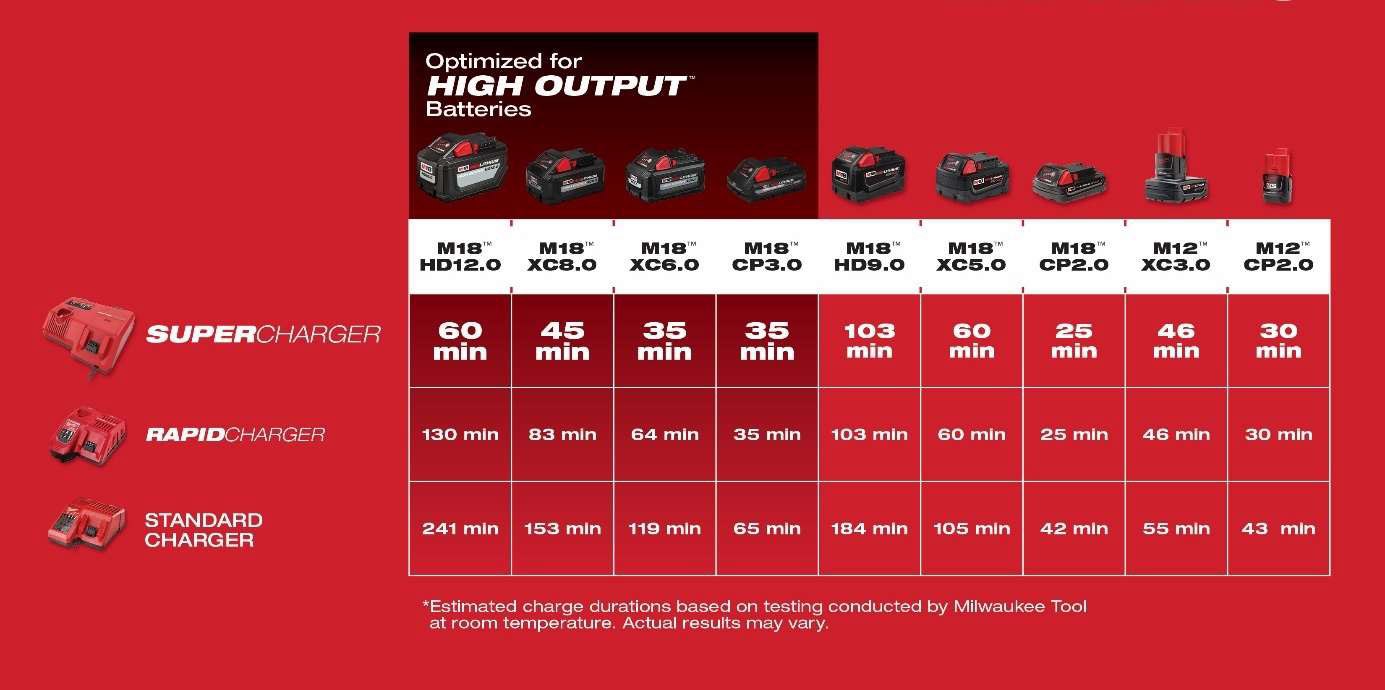 Optimized for
HIGH OUTPUT™
Batteries

| | M18™ HD12.0 | M18™ XC8.0 | M18™ XC6.0 | M18™ CP3.0 | M18™ HD9.0 | M18™ XC5.0 | M18™ CP2.0 | M12™ XC3.0 | M12™ CP2.0 |
|---|---|---|---|---|---|---|---|---|---|
| SUPERCHARGER | 60 min | 45 min | 35 min | 35 min | 103 min | 60 min | 25 min | 46 min | 30 min |
| RAPIDCHARGER | 130 min | 83 min | 64 min | 35 min | 103 min | 60 min | 25 min | 46 min | 30 min |
| STANDARD CHARGER | 241 min | 153 min | 119 min | 65 min | 184 min | 105 min | 42 min | 55 min | 43 min |

*Estimated charge durations based on testing conducted by Milwaukee Tool at room temperature. Actual results may vary.